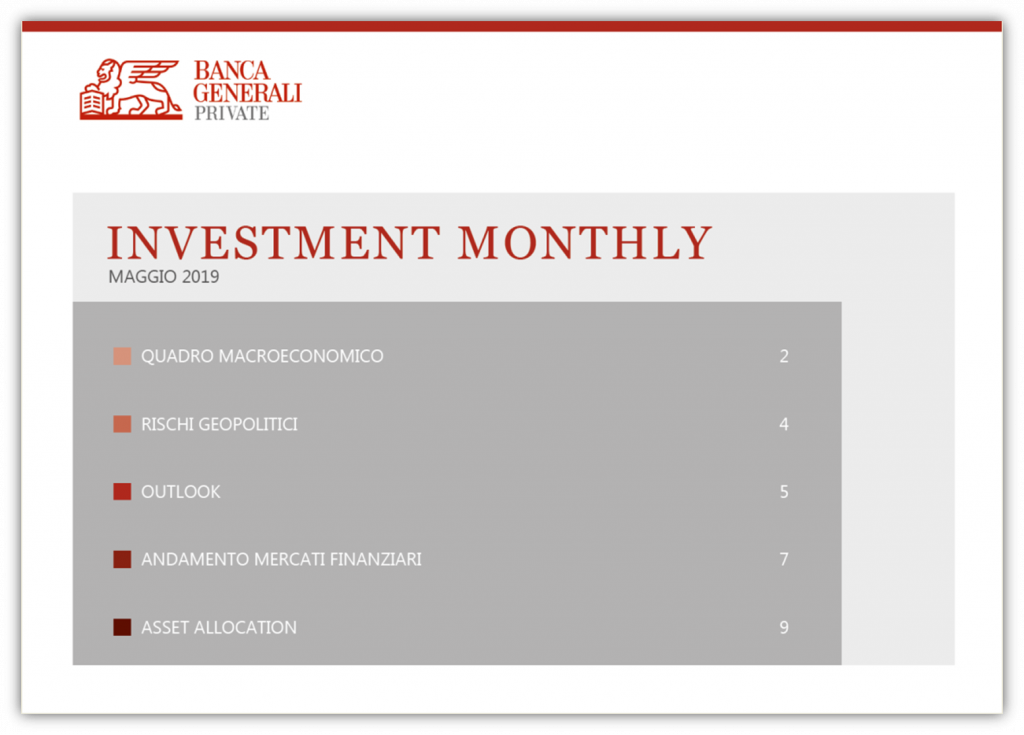 BANCA GENERALI PRIVATE

INVESTMENT MONTHLY
MAGGIO 2019

QUADRO MACROECONOMICO 2

RISCHI GEOPOLITICI 4

OUTLOOK 5

ANDAMENTO MERCATI FINANZIARI 7

ASSET ALLOCATION 9